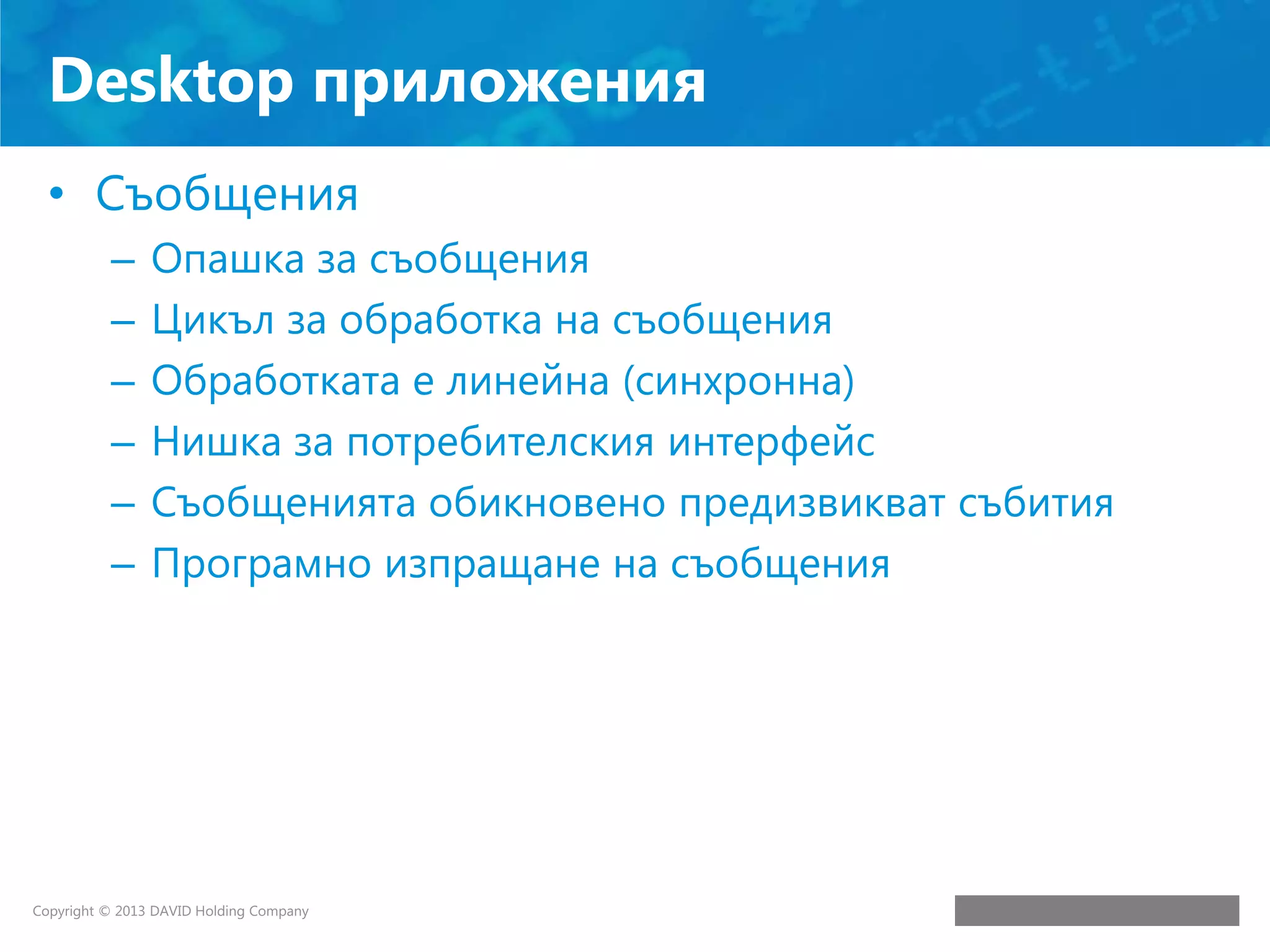 Desktop приложения

• Съобщения
  – Опашка за съобщения
  – Цикъл за обработка на съобщения
  – Обработката е линейна (синхронна)
  – Нишка за потребителския интерфейс
  – Съобщенията обикновено предизвикват събития
  – Програмно изпращане на съобщения

Copyright © 2013 DAVID Holding Company